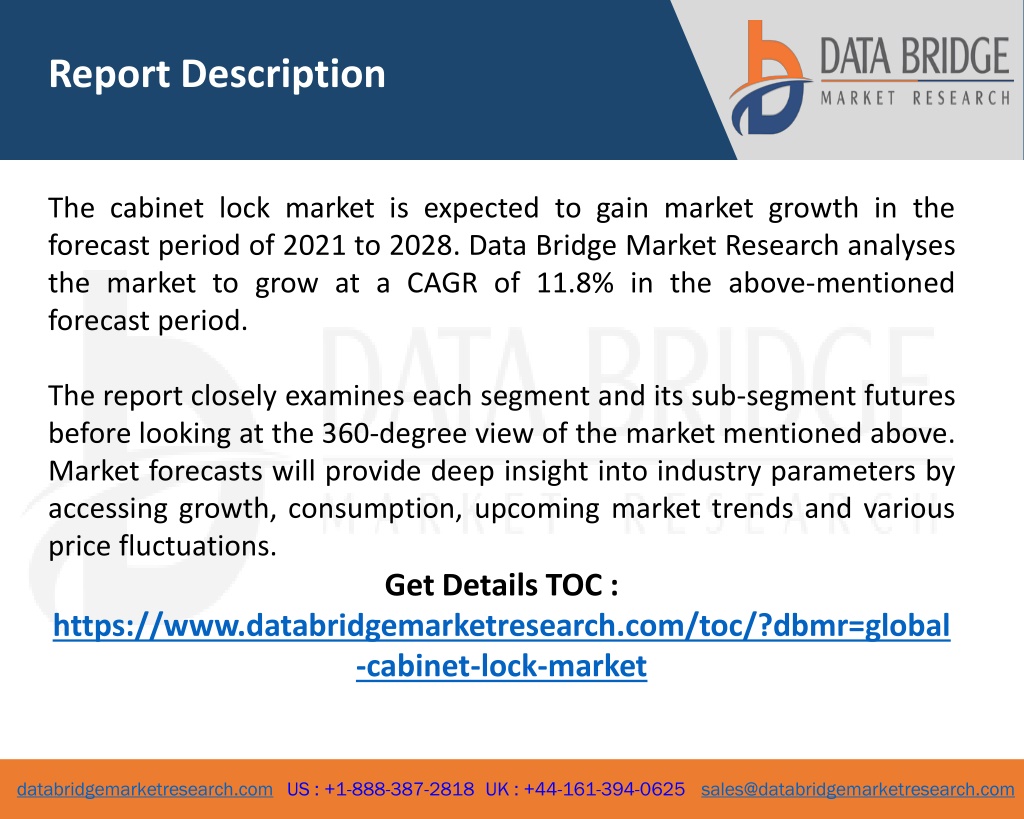 Report Description

DATA BRIDGE
MARKET RESEARCH

The cabinet lock market is expected to gain market growth in the forecast period of 2021 to 2028. Data Bridge Market Research analyses the market to grow at a CAGR of 11.8% in the above-mentioned forecast period.

The report closely examines each segment and its sub-segment futures before looking at the 360-degree view of the market mentioned above. Market forecasts will provide deep insight into industry parameters by accessing growth, consumption, upcoming market trends and various price fluctuations.

Get Details TOC :
https://www.databridgemarketresearch.com/toc/?dbmr=global-cabinet-lock-market

DATA BRIDGE
MARKET RESEARCH

databridgemarketresearch.com US : +1-888-387-2818 UK : +44-161-394-0625 sales@databridgemarketresearch.com